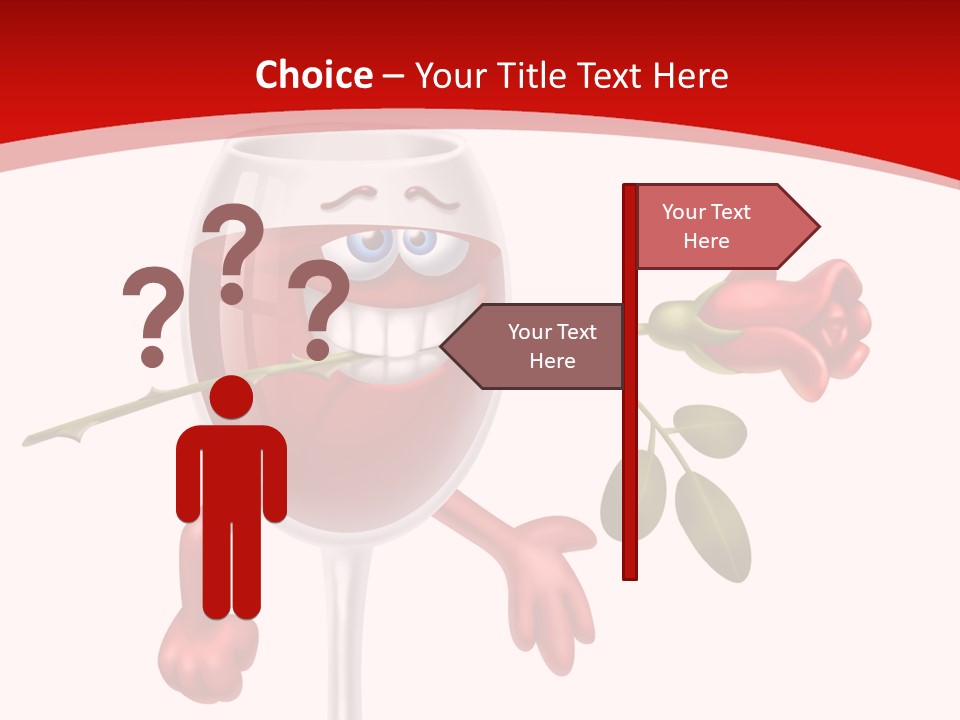 Choice – Your Title Text Here

? ? ?

Your Text Here

Your Text Here